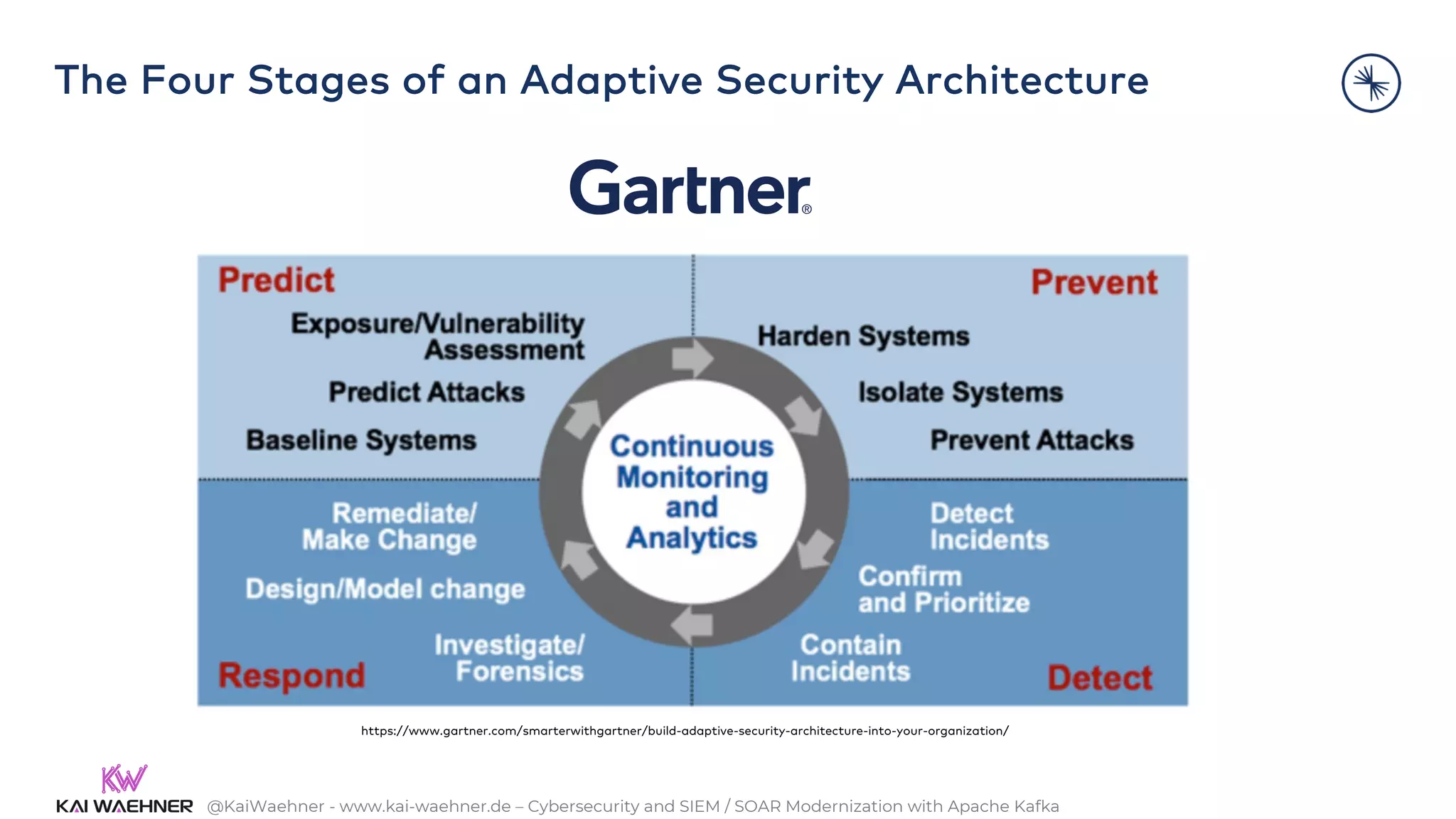 The Four Stages of an Adaptive Security Architecture

Gartner®

Predict

Exposure/Vulnerability Assessment

Predict Attacks

Baseline Systems

Prevent

Harden Systems

Isolate Systems

Prevent Attacks

Continuous Monitoring and Analytics

Remediate/ Make Change

Design/Model change

Investigate/ Forensics

Respond

Detect Incidents

Confirm and Prioritize

Contain Incidents

Detect

https://www.gartner.com/smarterwithgartner/build-adaptive-security-architecture-into-your-organization/

KW
KAI WAEHNER @KaiWaehner - www.kai-waehner.de – Cybersecurity and SIEM / SOAR Modernization with Apache Kafka